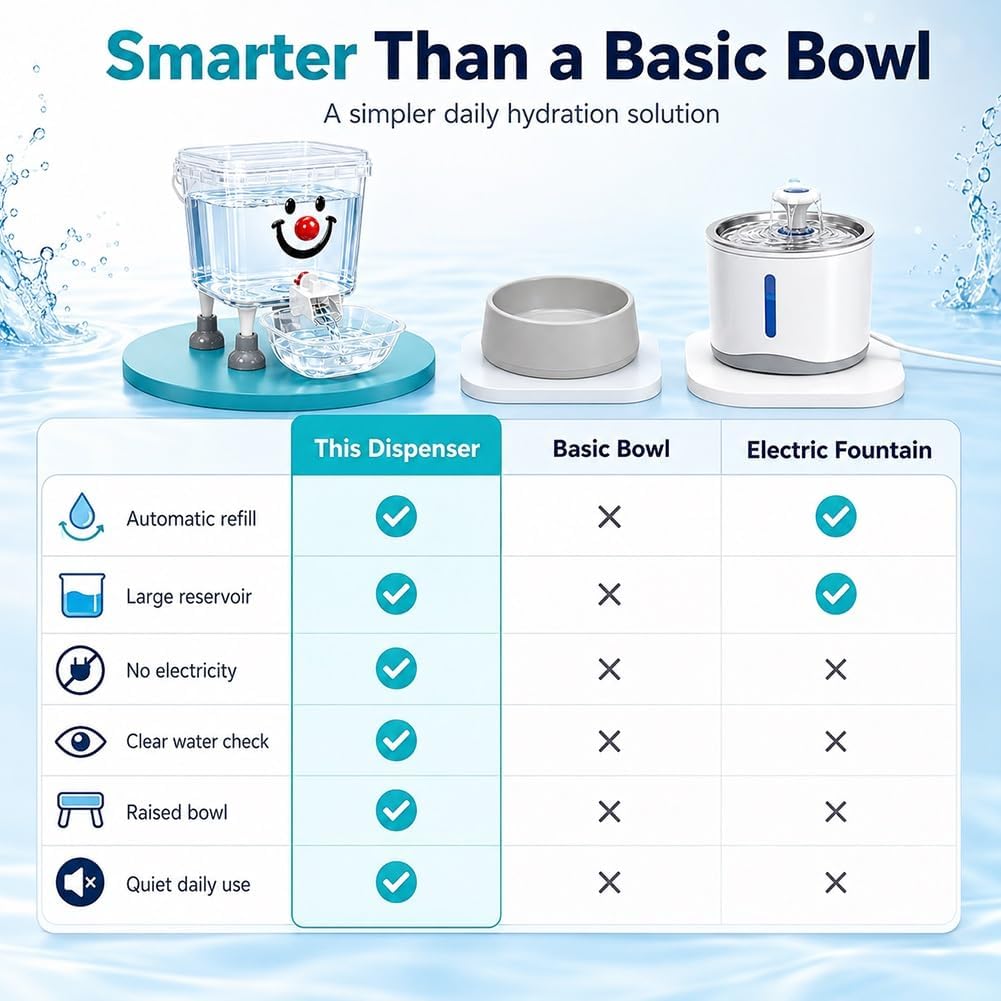 Smarter Than a Basic Bowl

A simpler daily hydration solution

| | This Dispenser | Basic Bowl | Electric Fountain |
|---|---|---|---|
| Automatic refill | ✓ | ✕ | ✓ |
| Large reservoir | ✓ | ✕ | ✓ |
| No electricity | ✓ | ✕ | ✕ |
| Clear water check | ✓ | ✕ | ✕ |
| Raised bowl | ✓ | ✕ | ✕ |
| Quiet daily use | ✓ | ✕ | ✕ |